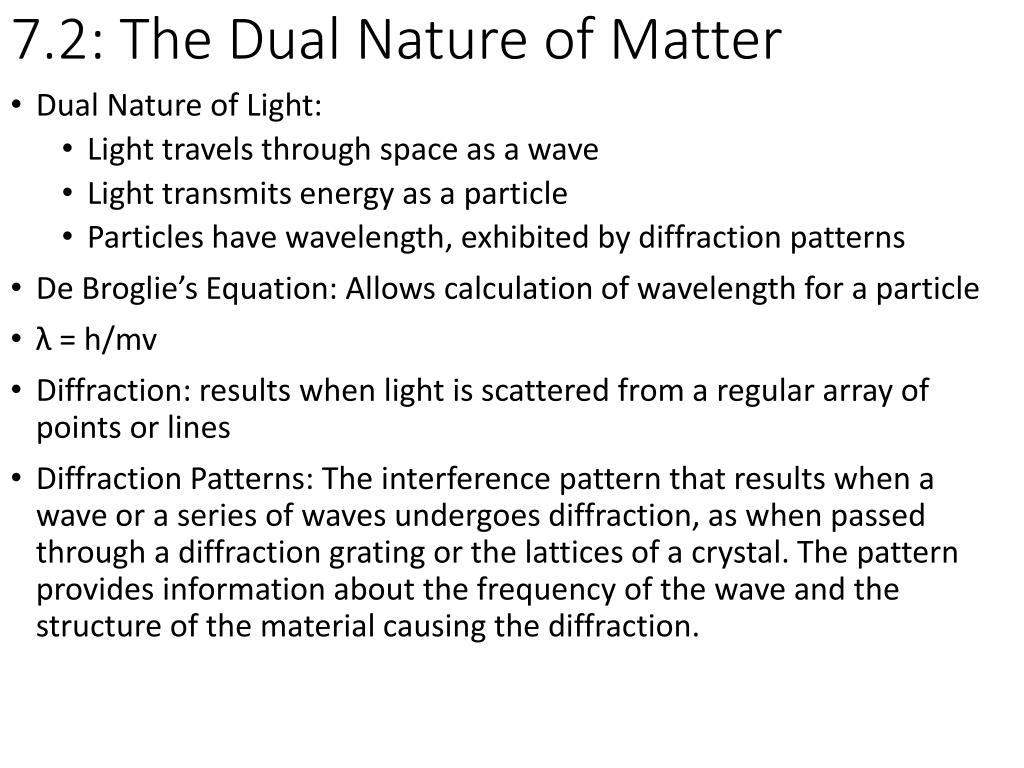 7.2: The Dual Nature of Matter

• Dual Nature of Light:
  • Light travels through space as a wave
  • Light transmits energy as a particle
  • Particles have wavelength, exhibited by diffraction patterns
• De Broglie's Equation: Allows calculation of wavelength for a particle
• $\lambda = h/mv$
• Diffraction: results when light is scattered from a regular array of points or lines
• Diffraction Patterns: The interference pattern that results when a wave or a series of waves undergoes diffraction, as when passed through a diffraction grating or the lattices of a crystal. The pattern provides information about the frequency of the wave and the structure of the material causing the diffraction.